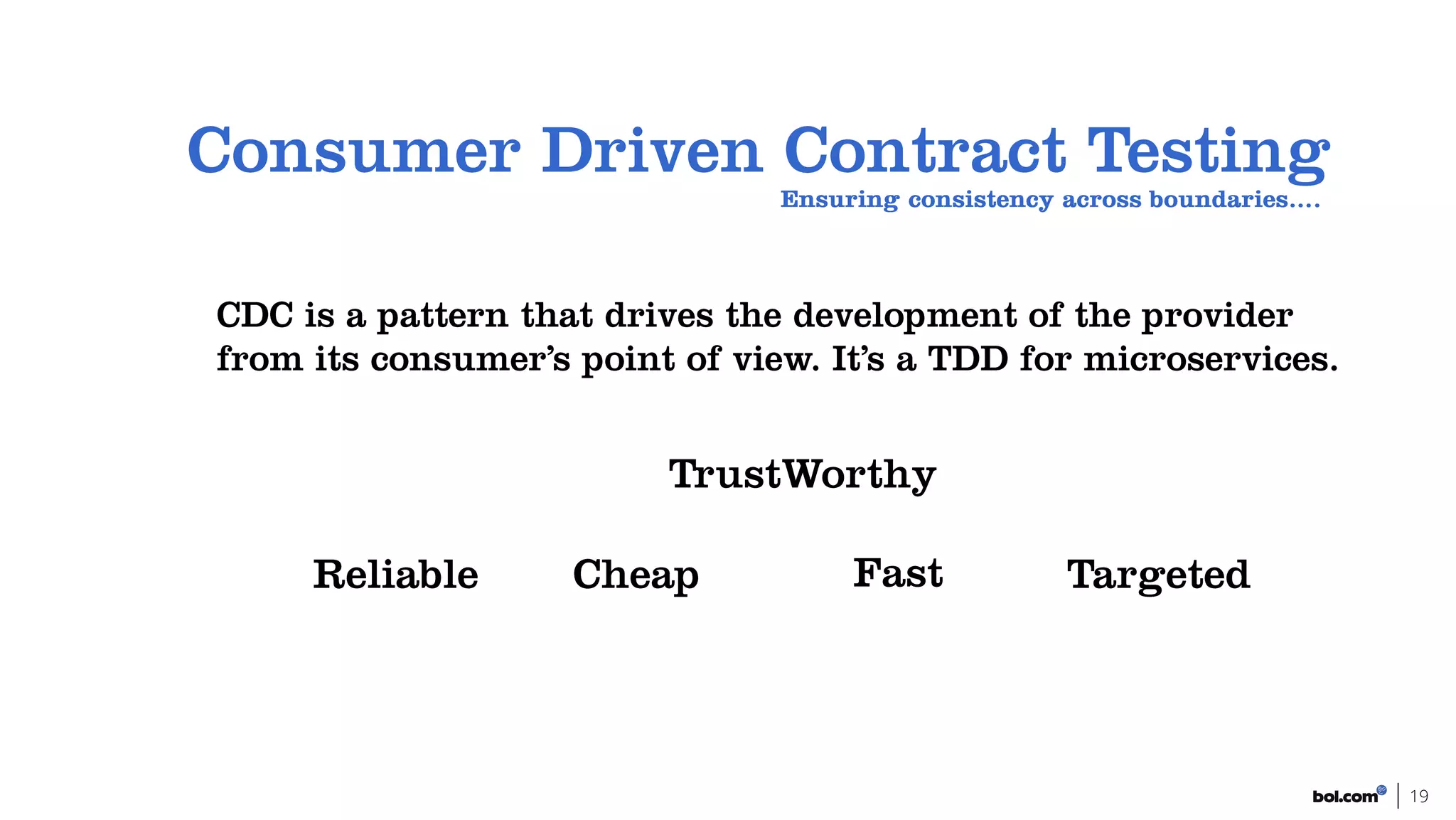 Consumer Driven Contract Testing

Ensuring consistency across boundaries....

CDC is a pattern that drives the development of the provider from its consumer's point of view. It's a TDD for microservices.

TrustWorthy

Reliable Cheap Fast Targeted

bol.com | 19